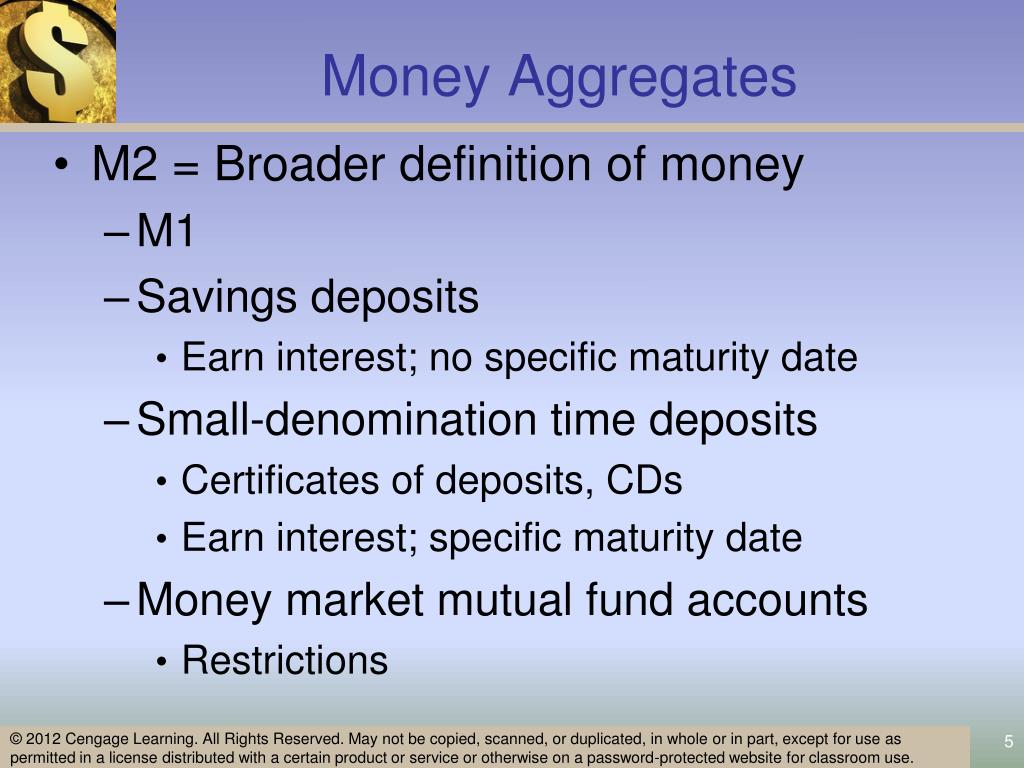 Money Aggregates

• M2 = Broader definition of money
– M1
– Savings deposits
• Earn interest; no specific maturity date
– Small-denomination time deposits
• Certificates of deposits, CDs
• Earn interest; specific maturity date
– Money market mutual fund accounts
• Restrictions

© 2012 Cengage Learning. All Rights Reserved. May not be copied, scanned, or duplicated, in whole or in part, except for use as permitted in a license distributed with a certain product or service or otherwise on a password-protected website for classroom use.

5